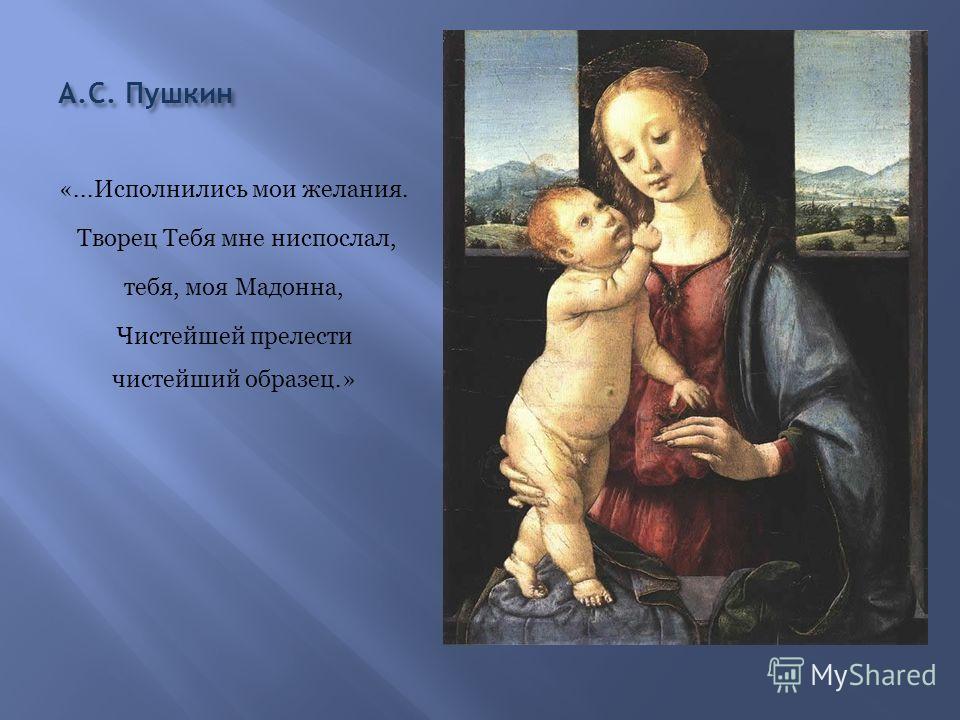 А.С. Пушкин

«…Исполнились мои желания.
Творец Тебя мне ниспослал,
тебя, моя Мадонна,
Чистейшей прелести
чистейший образец.»

MyShared